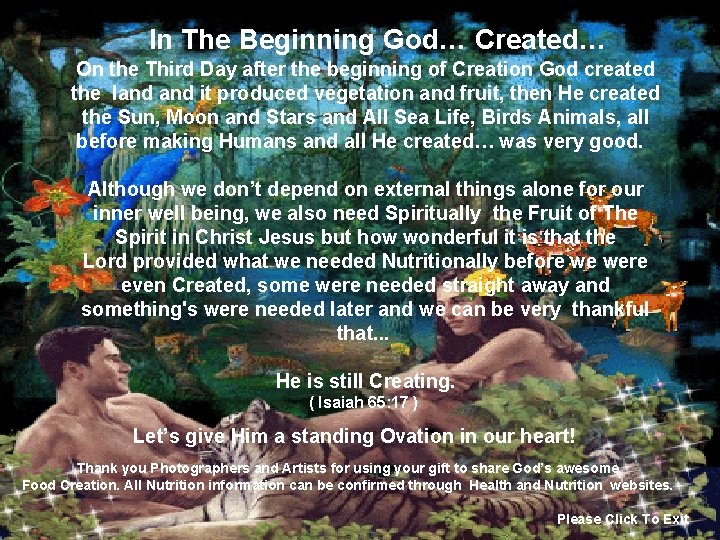 In The Beginning God… Created…

On the Third Day after the beginning of Creation God created the land and it produced vegetation and fruit, then He created the Sun, Moon and Stars and All Sea Life, Birds Animals, all before making Humans and all He created… was very good.

Although we don't depend on external things alone for our inner well being, we also need Spiritually the Fruit of The Spirit in Christ Jesus but how wonderful it is that the Lord provided what we needed Nutritionally before we were even Created, some were needed straight away and something's were needed later and we can be very thankful that...

He is still Creating.
( Isaiah 65:17 )

Let's give Him a standing Ovation in our heart!

Thank you Photographers and Artists for using your gift to share God's awesome Food Creation. All Nutrition information can be confirmed through Health and Nutrition websites.

Please Click To Exit